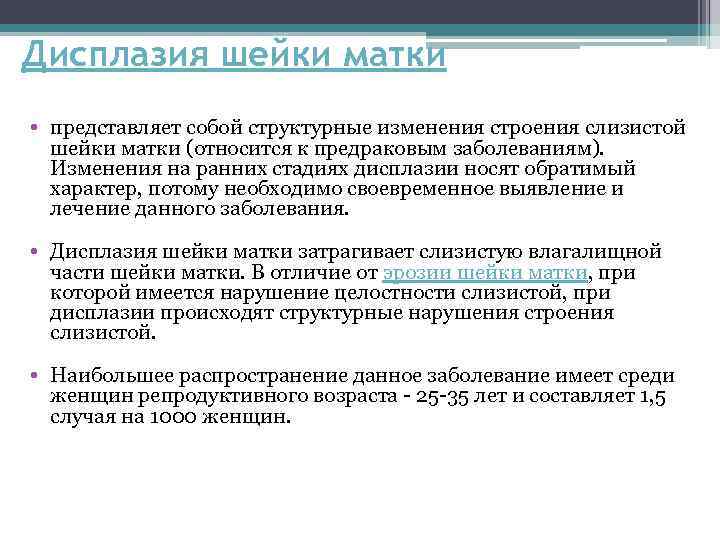 Дисплазия шейки матки

• представляет собой структурные изменения строения слизистой шейки матки (относится к предраковым заболеваниям). Изменения на ранних стадиях дисплазии носят обратимый характер, потому необходимо своевременное выявление и лечение данного заболевания.

• Дисплазия шейки матки затрагивает слизистую влагалищной части шейки матки. В отличие от эрозии шейки матки, при которой имеется нарушение целостности слизистой, при дисплазии происходят структурные нарушения строения слизистой.

• Наибольшее распространение данное заболевание имеет среди женщин репродуктивного возраста - 25-35 лет и составляет 1,5 случая на 1000 женщин.